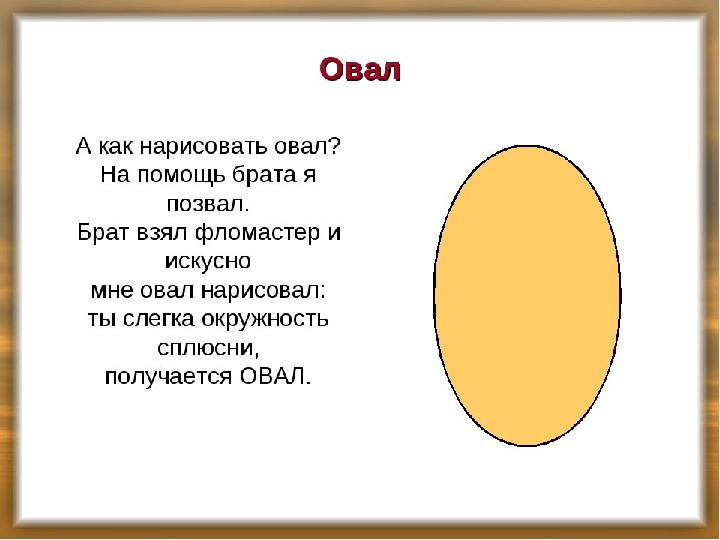 Овал

А как нарисовать овал?
На помощь брата я позвал.
Брат взял фломастер и искусно
мне овал нарисовал:
ты слегка окружность сплюсни,
получается ОВАЛ.